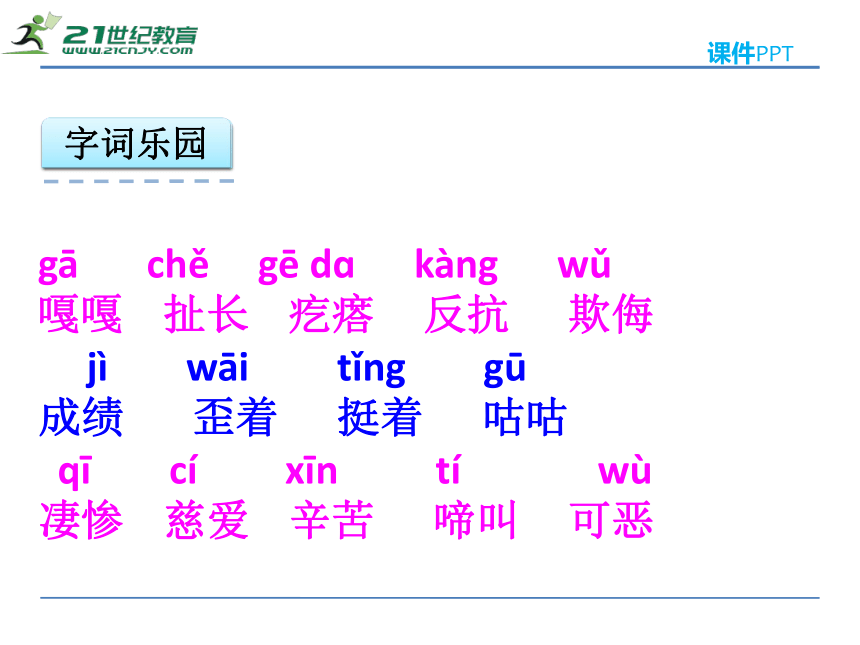 21世纪教育
www.21cnjy.com

课件PPT

字词乐园

gā chě gē da kàng wǔ
嘎嘎 扯长 疙瘩 反抗 欺侮

jì wāi tǐng gū
成绩 歪着 挺着 咕咕

qī cí xīn tí wù
凄惨 慈爱 辛苦 啼叫 可恶